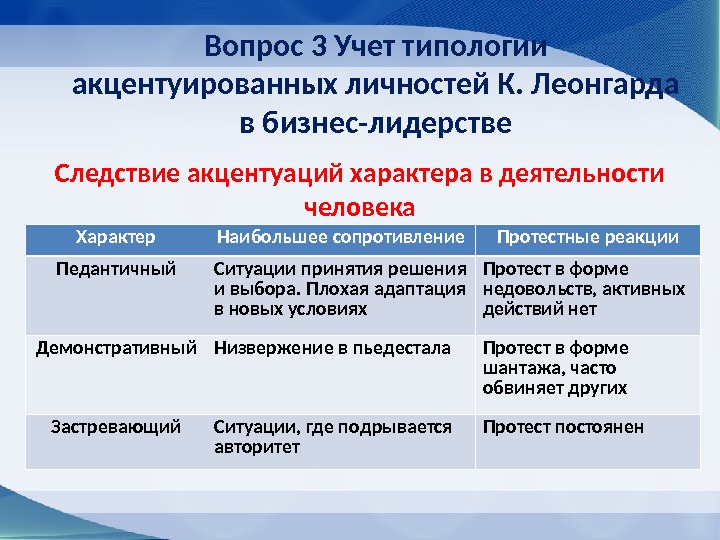 Вопрос 3 Учет типологии акцентуированных личностей К. Леонгарда в бизнес-лидерстве

Следствие акцентуаций характера в деятельности человека

| Характер | Наибольшее сопротивление | Протестные реакции |
|---|---|---|
| Педантичный | Ситуации принятия решения и выбора. Плохая адаптация в новых условиях | Протест в форме недовольств, активных действий нет |
| Демонстративный | Низвержение в пьедестала | Протест в форме шантажа, часто обвиняет других |
| Застревающий | Ситуации, где подрывается авторитет | Протест постоянен |